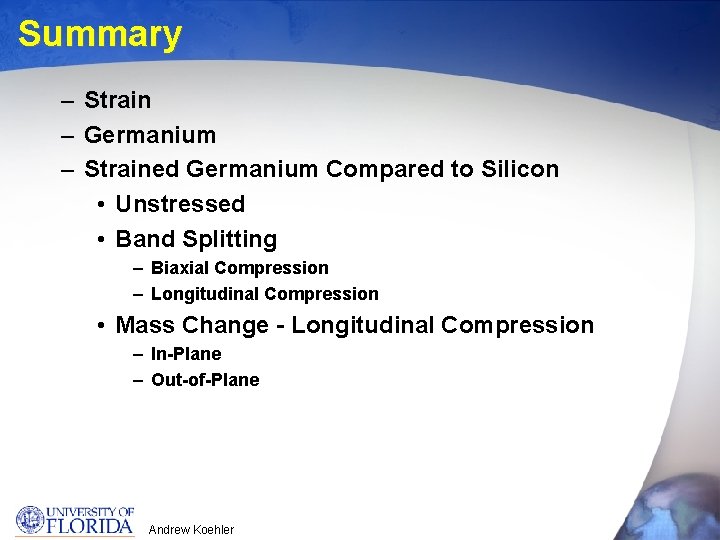 Summary

– Strain
– Germanium
– Strained Germanium Compared to Silicon
• Unstressed
• Band Splitting
– Biaxial Compression
– Longitudinal Compression
• Mass Change - Longitudinal Compression
– In-Plane
– Out-of-Plane

UNIVERSITY OF FLORIDA

Andrew Koehler